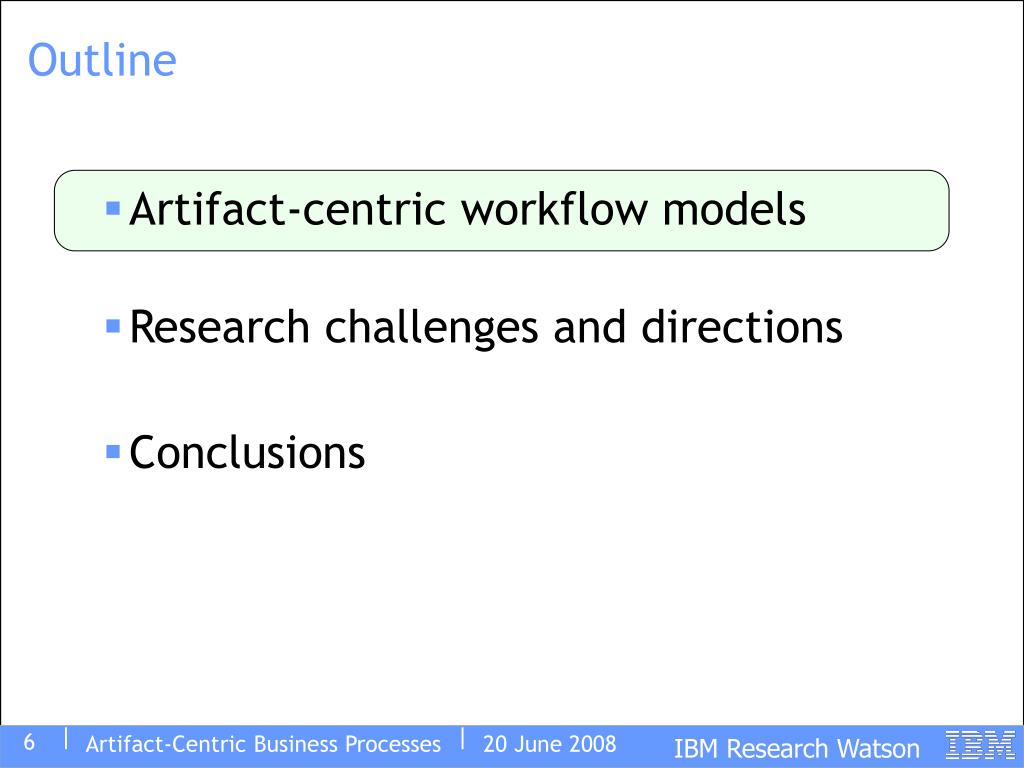 Outline

▪ Artifact-centric workflow models

▪ Research challenges and directions

▪ Conclusions

6 | Artifact-Centric Business Processes | 20 June 2008 IBM Research Watson IBM